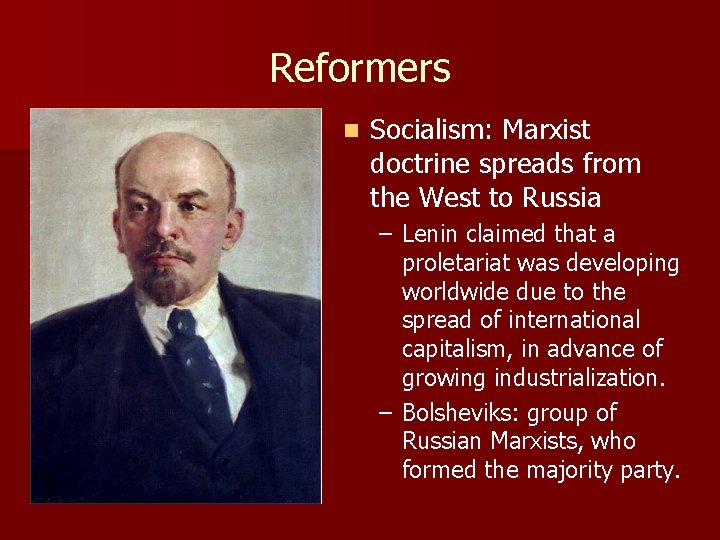 Reformers

Socialism: Marxist doctrine spreads from the West to Russia

– Lenin claimed that a proletariat was developing worldwide due to the spread of international capitalism, in advance of growing industrialization.

– Bolsheviks: group of Russian Marxists, who formed the majority party.